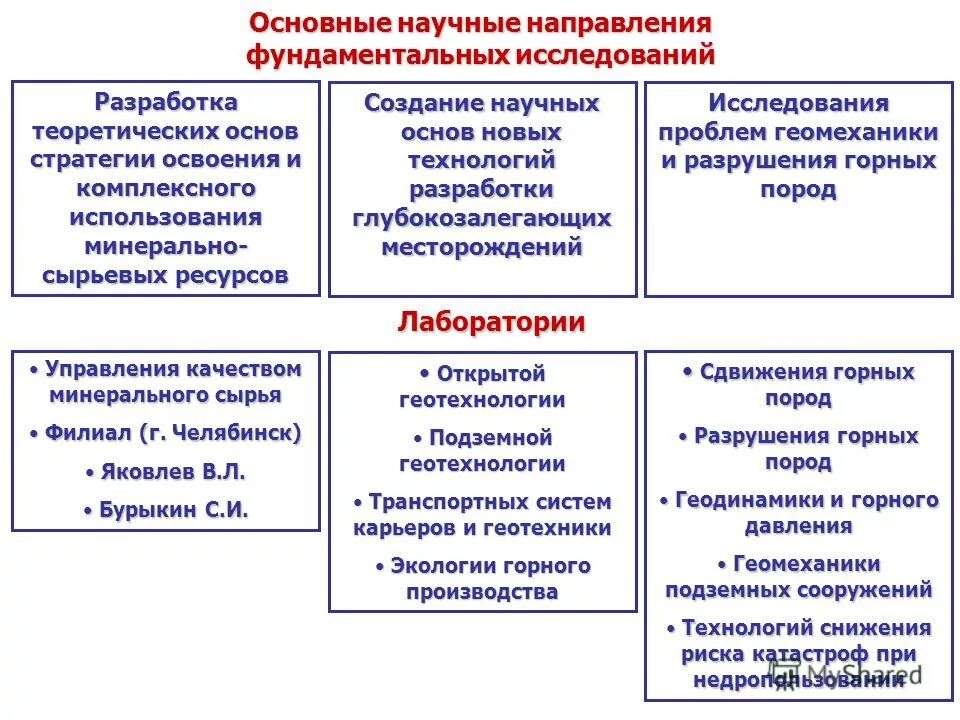 Основные научные направления фундаментальных исследований

Разработка теоретических основ стратегии освоения и комплексного использования минерально-сырьевых ресурсов

Создание научных основ новых технологий разработки глубокозалегающих месторождений

Исследования проблем геомеханики и разрушения горных пород

Лаборатории

• Управления качеством минерального сырья
• Филиал (г. Челябинск)
• Яковлев В.Л.
• Бурыкин С.И.

• Открытой геотехнологии
• Подземной геотехнологии
• Транспортных систем карьеров и геотехники
• Экологии горного производства

• Сдвижения горных пород
• Разрушения горных пород
• Геодинамики и горного давления
• Геомеханики подземных сооружений
• Технологий снижения риска катастроф при недропользовании

MyShared